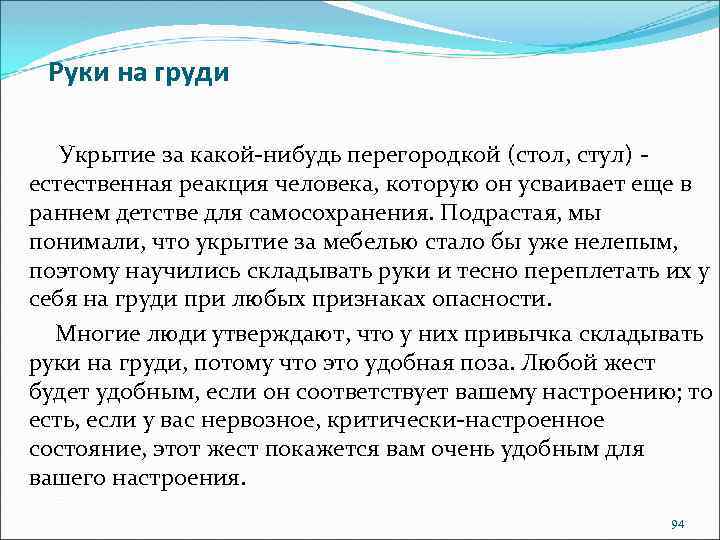 Руки на груди

Укрытие за какой-нибудь перегородкой (стол, стул) - естественная реакция человека, которую он усваивает еще в раннем детстве для самосохранения. Подрастая, мы понимали, что укрытие за мебелью стало бы уже нелепым, поэтому научились складывать руки и тесно переплетать их у себя на груди при любых признаках опасности.

Многие люди утверждают, что у них привычка складывать руки на груди, потому что это удобная поза. Любой жест будет удобным, если он соответствует вашему настроению; то есть, если у вас нервозное, критически-настроенное состояние, этот жест покажется вам очень удобным для вашего настроения.

94